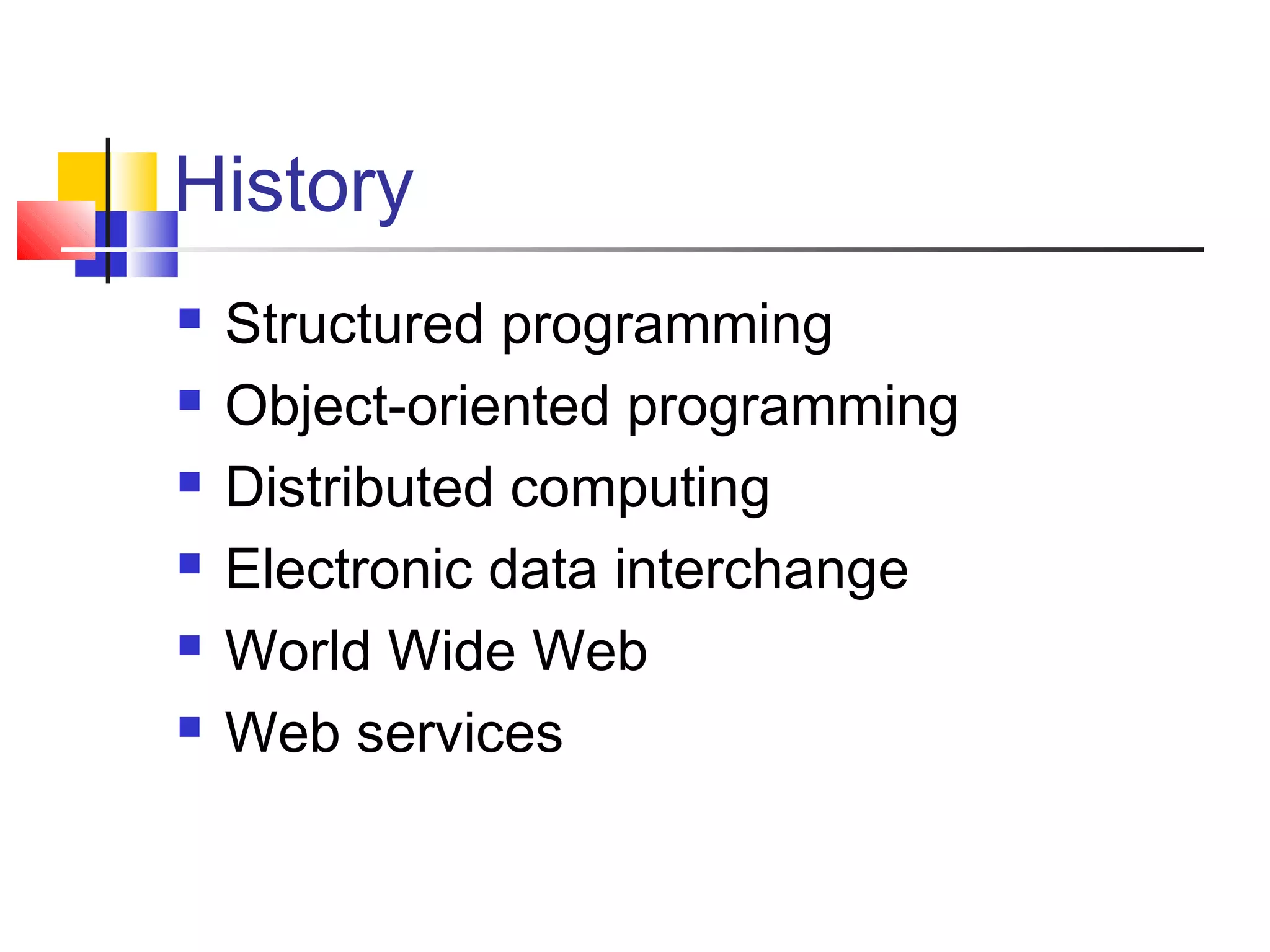 History

- Structured programming
- Object-oriented programming
- Distributed computing
- Electronic data interchange
- World Wide Web
- Web services